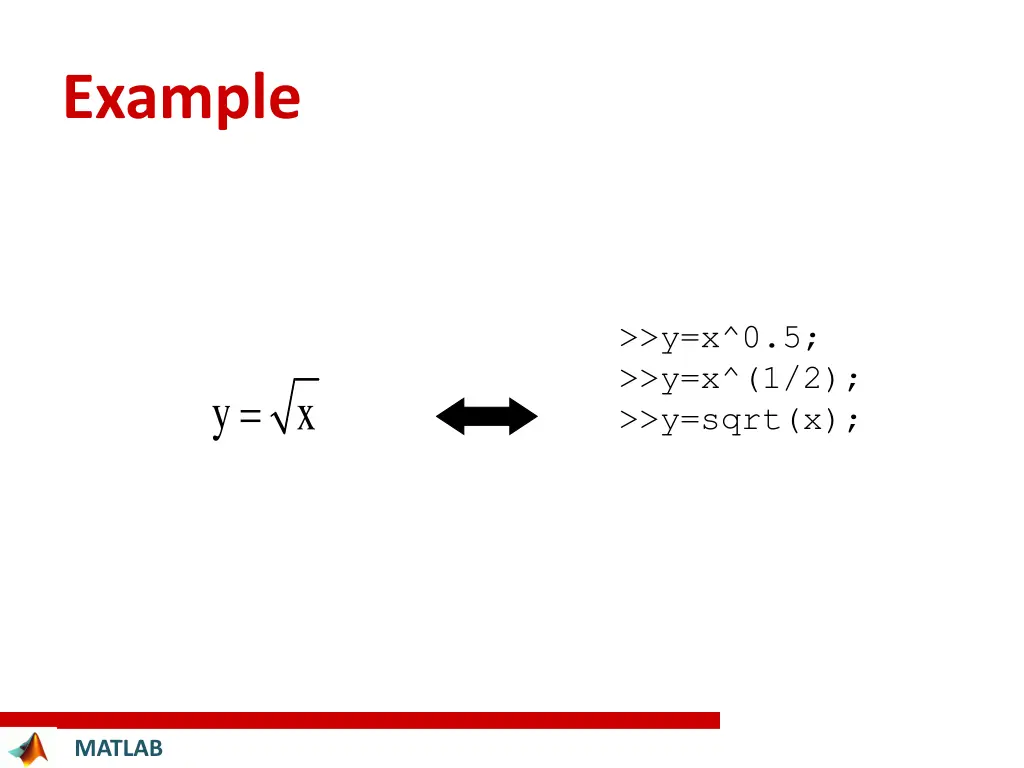 Example

$y = \sqrt{x}$

>>y=x^0.5;
>>y=x^(1/2);
>>y=sqrt(x);

MATLAB